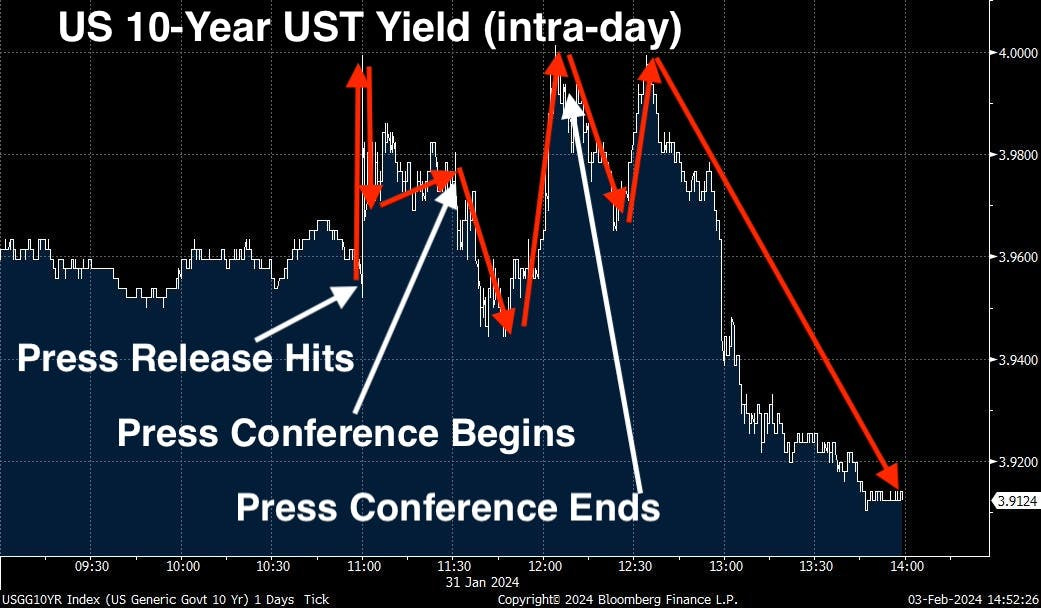 US 10-Year UST Yield (intra-day)

Press Release Hits

Press Conference Begins

Press Conference Ends

4.0000
3.9800
3.9600
3.9400
3.9200
3.9124

09:30 10:00 10:30 11:00 11:30 12:00 12:30 13:00 13:30 14:00
31 Jan 2024

USGG10YR Index (US Generic Govt 10 Yr) 1 Days Tick Copyright© 2024 Bloomberg Finance L.P. 03-Feb-2024 14:52:26